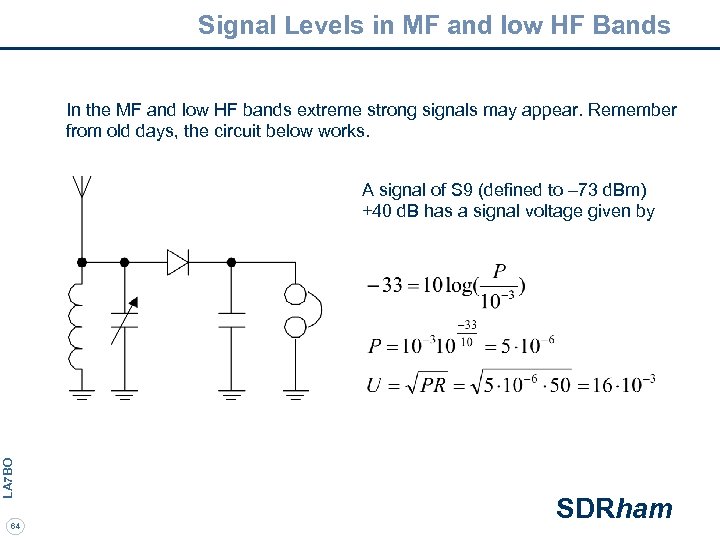 Signal Levels in MF and low HF Bands

In the MF and low HF bands extreme strong signals may appear. Remember from old days, the circuit below works.

A signal of S9 (defined to –73 dBm) +40 dB has a signal voltage given by

$-33 = 10\log(\frac{P}{10^{-3}})$

$P = 10^{-3}10^{\frac{-33}{10}} = 5 \cdot 10^{-6}$

$U = \sqrt{PR} = \sqrt{5 \cdot 10^{-6} \cdot 50} = 16 \cdot 10^{-3}$

LA7BO

64

SDRham